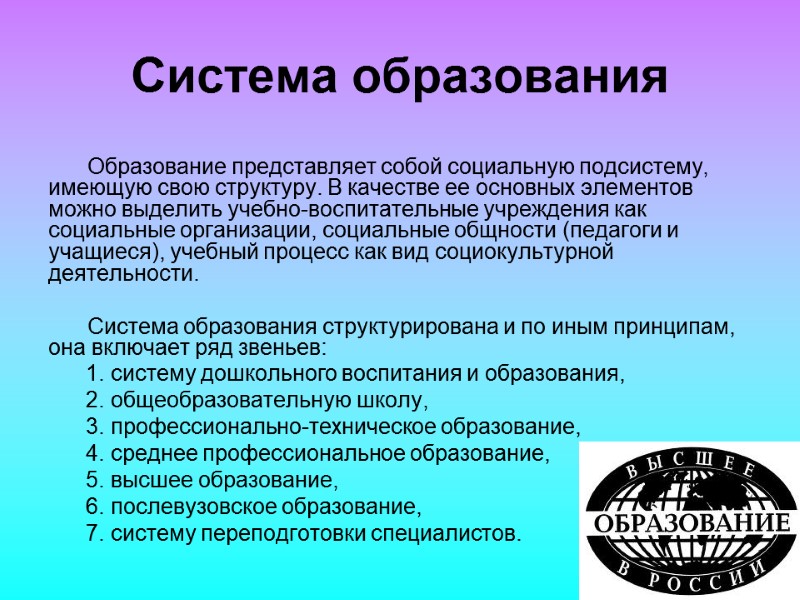 Система образования

Образование представляет собой социальную подсистему, имеющую свою структуру. В качестве ее основных элементов можно выделить учебно-воспитательные учреждения как социальные организации, социальные общности (педагоги и учащиеся), учебный процесс как вид социокультурной деятельности.

Система образования структурирована и по иным принципам, она включает ряд звеньев:
1. систему дошкольного воспитания и образования,
2. общеобразовательную школу,
3. профессионально-техническое образование,
4. среднее профессиональное образование,
5. высшее образование,
6. послевузовское образование,
7. систему переподготовки специалистов.

ВЫСШЕЕ
ОБРАЗОВАНИЕ
В РОССИИ